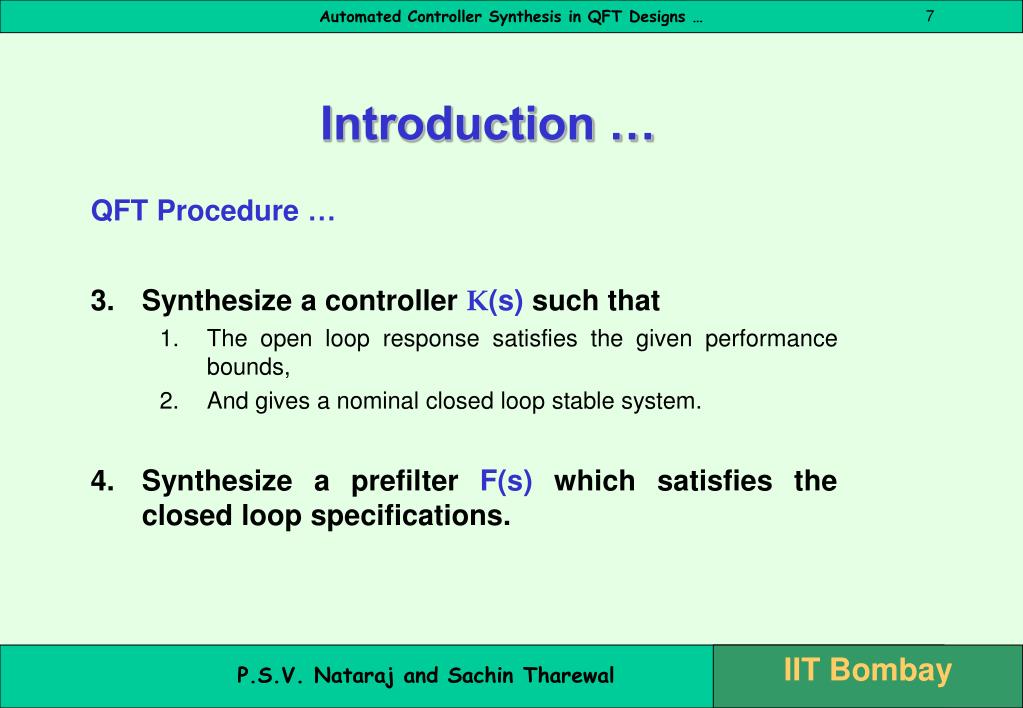 Automated Controller Synthesis in QFT Designs … 7

Introduction …

QFT Procedure …

3. Synthesize a controller K(s) such that
1. The open loop response satisfies the given performance bounds,
2. And gives a nominal closed loop stable system.

4. Synthesize a prefilter F(s) which satisfies the closed loop specifications.

P.S.V. Nataraj and Sachin Tharewal

IIT Bombay